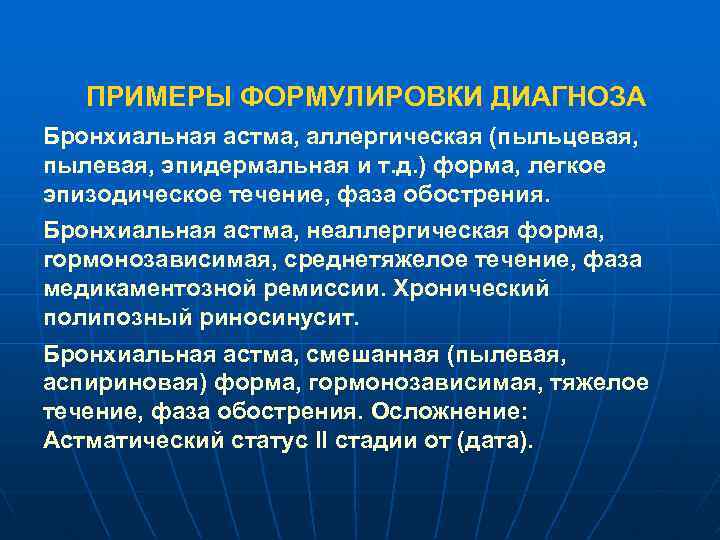 ПРИМЕРЫ ФОРМУЛИРОВКИ ДИАГНОЗА

Бронхиальная астма, аллергическая (пыльцевая, пылевая, эпидермальная и т.д.) форма, легкое эпизодическое течение, фаза обострения.

Бронхиальная астма, неаллергическая форма, гормонозависимая, среднетяжелое течение, фаза медикаментозной ремиссии. Хронический полипозный риносинусит.

Бронхиальная астма, смешанная (пылевая, аспириновая) форма, гормонозависимая, тяжелое течение, фаза обострения. Осложнение: Астматический статус II стадии от (дата).